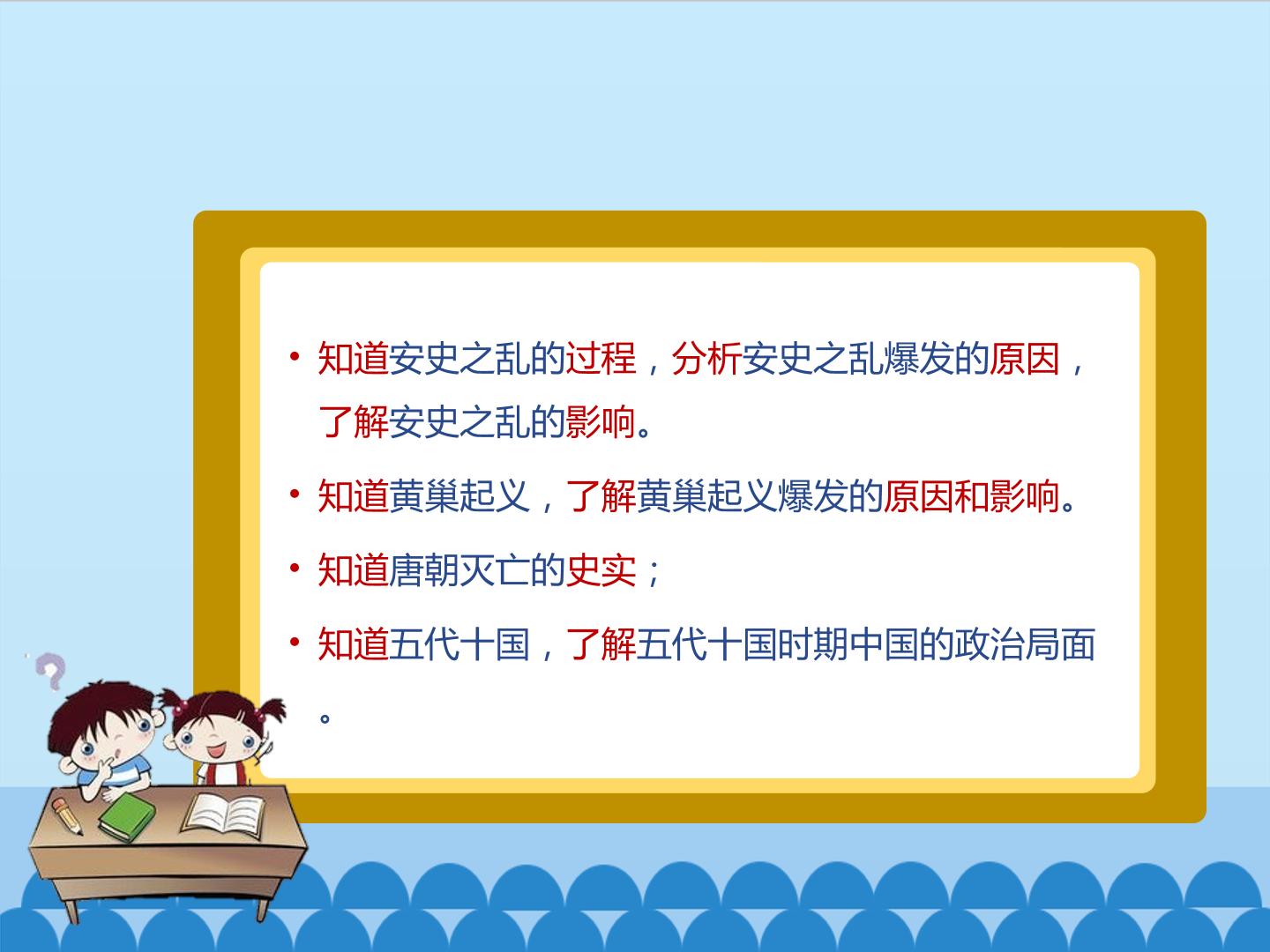 • 知道安史之乱的过程，分析安史之乱爆发的原因，了解安史之乱的影响。

• 知道黄巢起义，了解黄巢起义爆发的原因和影响。

• 知道唐朝灭亡的史实；

• 知道五代十国，了解五代十国时期中国的政治局面。